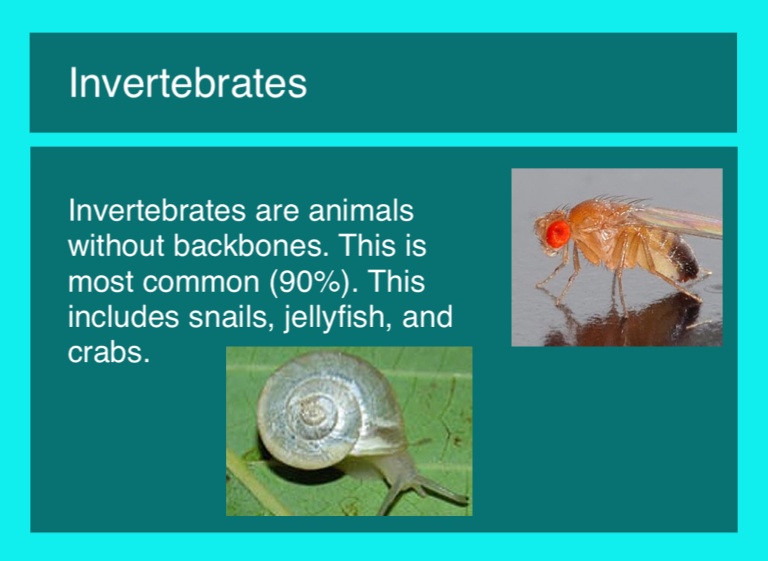 Invertebrates

Invertebrates are animals without backbones. This is most common (90%). This includes snails, jellyfish, and crabs.